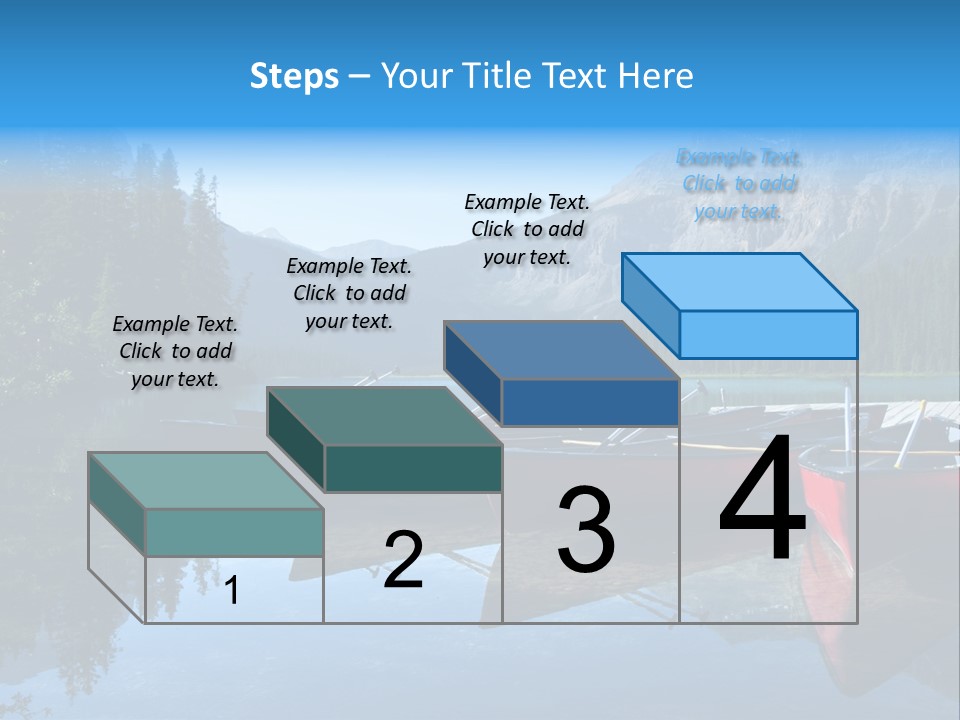 Steps – Your Title Text Here

Example Text. Click to add your text.

Example Text. Click to add your text.

Example Text. Click to add your text.

Example Text. Click to add your text.

1

2

3

4